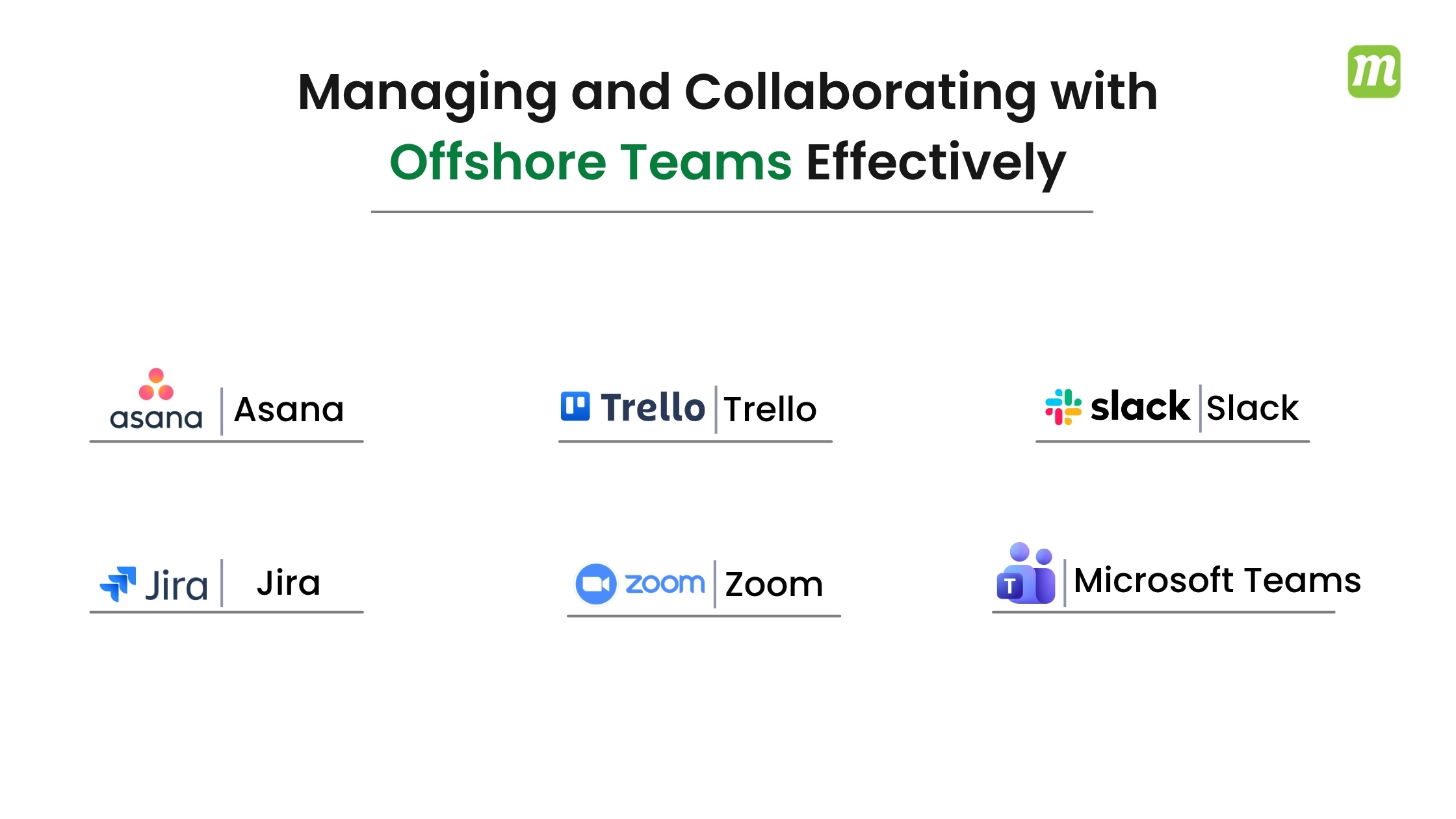 Managing and Collaborating with Offshore Teams Effectively

m

asana Asana

Trello Trello

slack Slack

Jira Jira

zoom Zoom

T Microsoft Teams